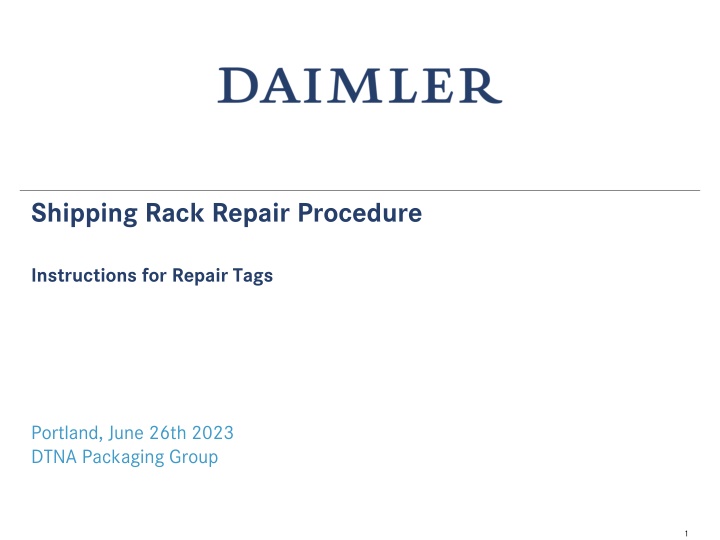 DAIMLER

Shipping Rack Repair Procedure

Instructions for Repair Tags

Portland, June 26th 2023
DTNA Packaging Group

1